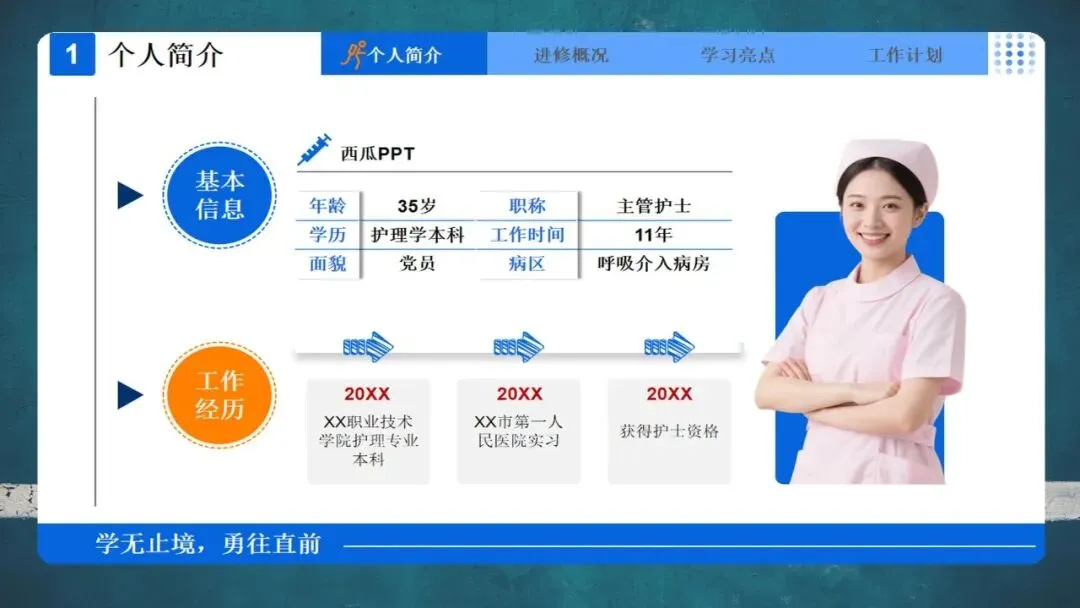 1 个人简介

个人简介 进修概况 学习亮点 工作计划

基本信息

西瓜PPT

| 年龄 | 35岁 | 职称 | 主管护士 |
|---|---|---|---|
| 学历 | 护理学本科 | 工作时间 | 11年 |
| 面貌 | 党员 | 病区 | 呼吸介入病房 |

工作经历

20XX
XX职业技术学院护理专业本科

20XX
XX市第一人民医院实习

20XX
获得护士资格

学无止境，勇往直前